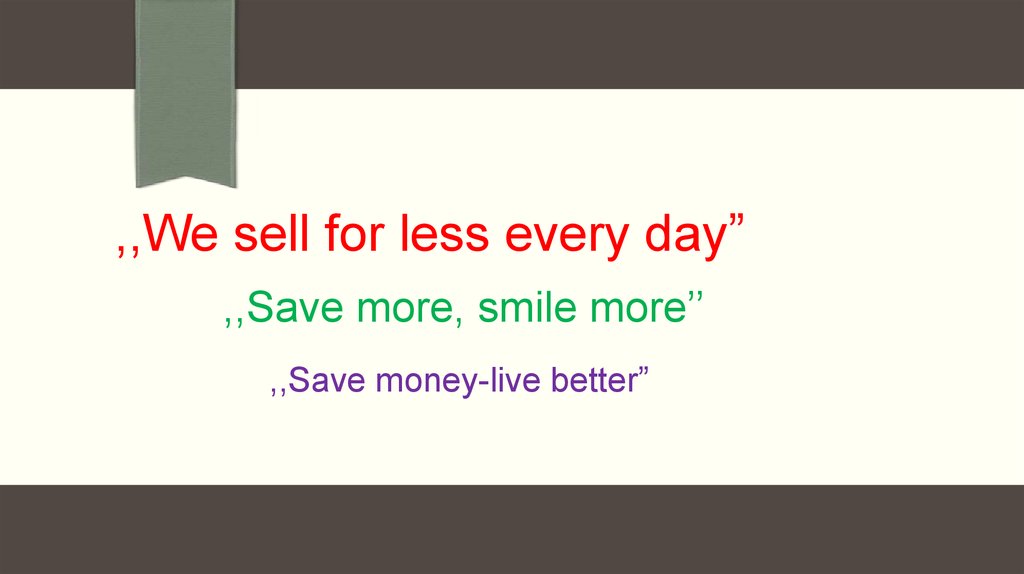 ,,We sell for less every day”

,,Save more, smile more’’

,,Save money-live better”